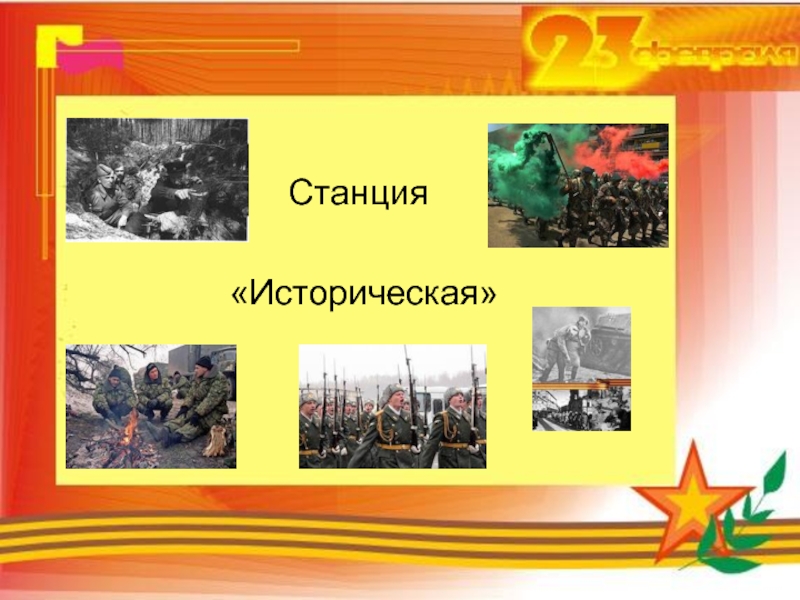 23 февраля

Станция

«Историческая»